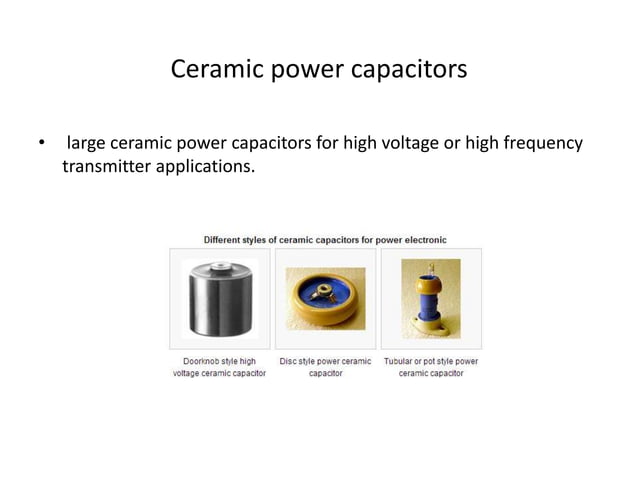 Ceramic power capacitors

• large ceramic power capacitors for high voltage or high frequency transmitter applications.

Different styles of ceramic capacitors for power electronic

Doorknob style high voltage ceramic capacitor

Disc style power ceramic capacitor

Tubular or pot style power ceramic capacitor